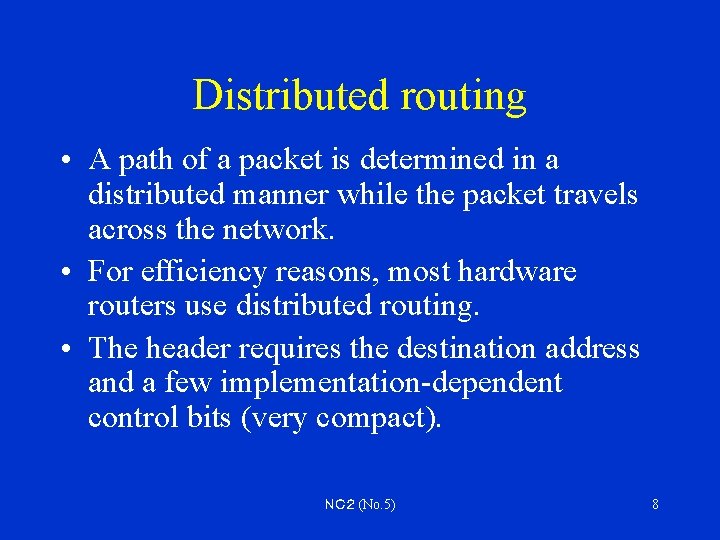 Distributed routing

• A path of a packet is determined in a distributed manner while the packet travels across the network.

• For efficiency reasons, most hardware routers use distributed routing.

• The header requires the destination address and a few implementation-dependent control bits (very compact).

NC2 (No.5)

8